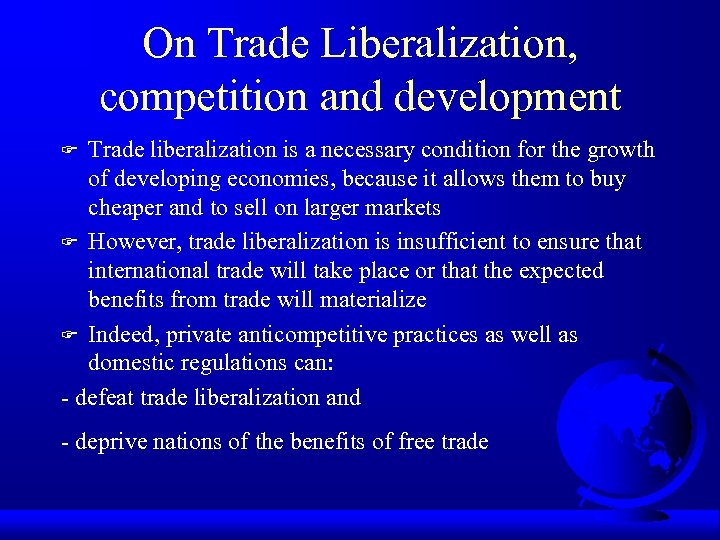 On Trade Liberalization, competition and development

☞ Trade liberalization is a necessary condition for the growth of developing economies, because it allows them to buy cheaper and to sell on larger markets

☞ However, trade liberalization is insufficient to ensure that international trade will take place or that the expected benefits from trade will materialize

☞ Indeed, private anticompetitive practices as well as domestic regulations can:

- defeat trade liberalization and

- deprive nations of the benefits of free trade